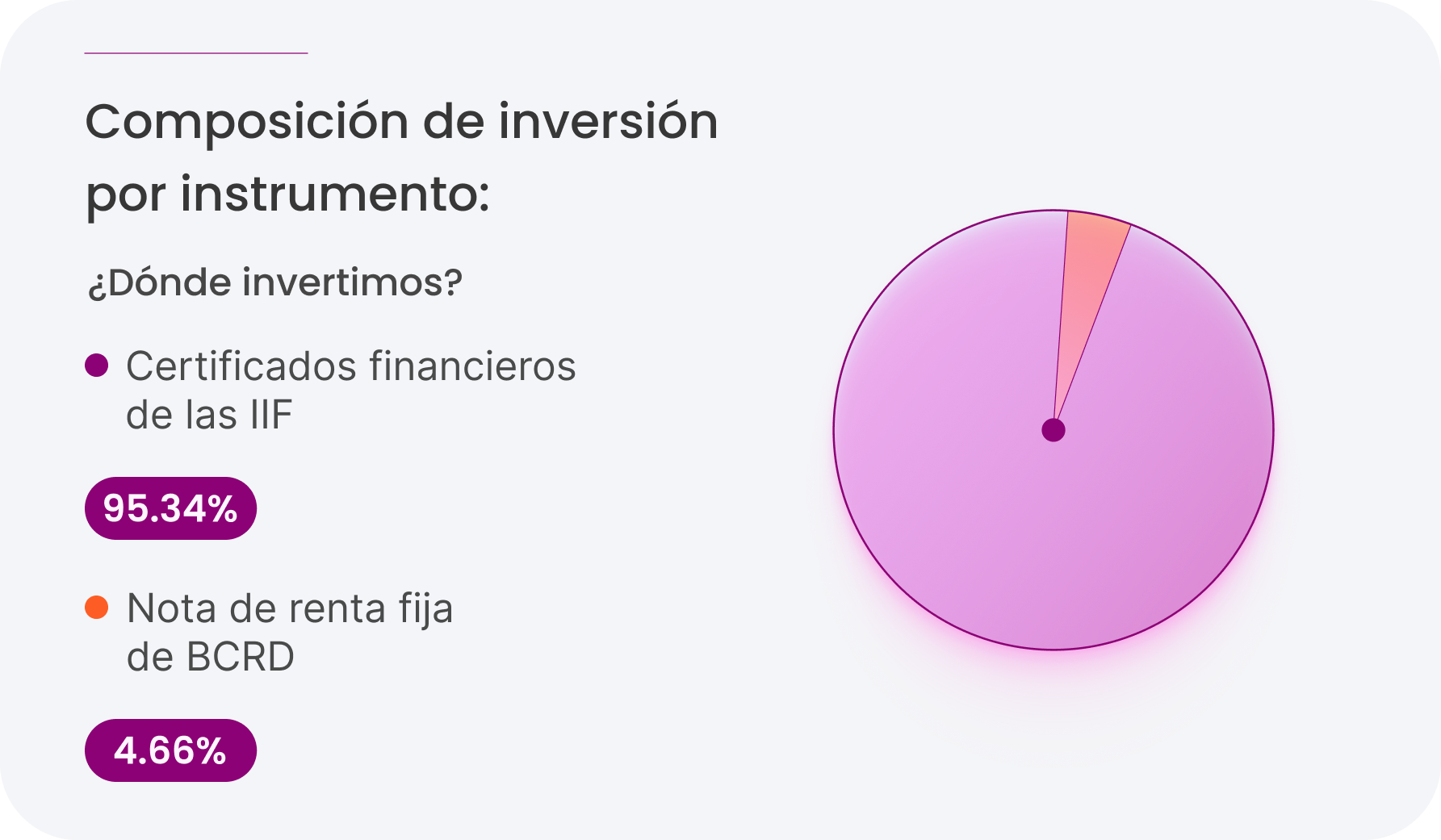 Composición de inversión por instrumento:

¿Dónde invertimos?

Certificados financieros de las IIF

95.34%

Nota de renta fija de BCRD

4.66%